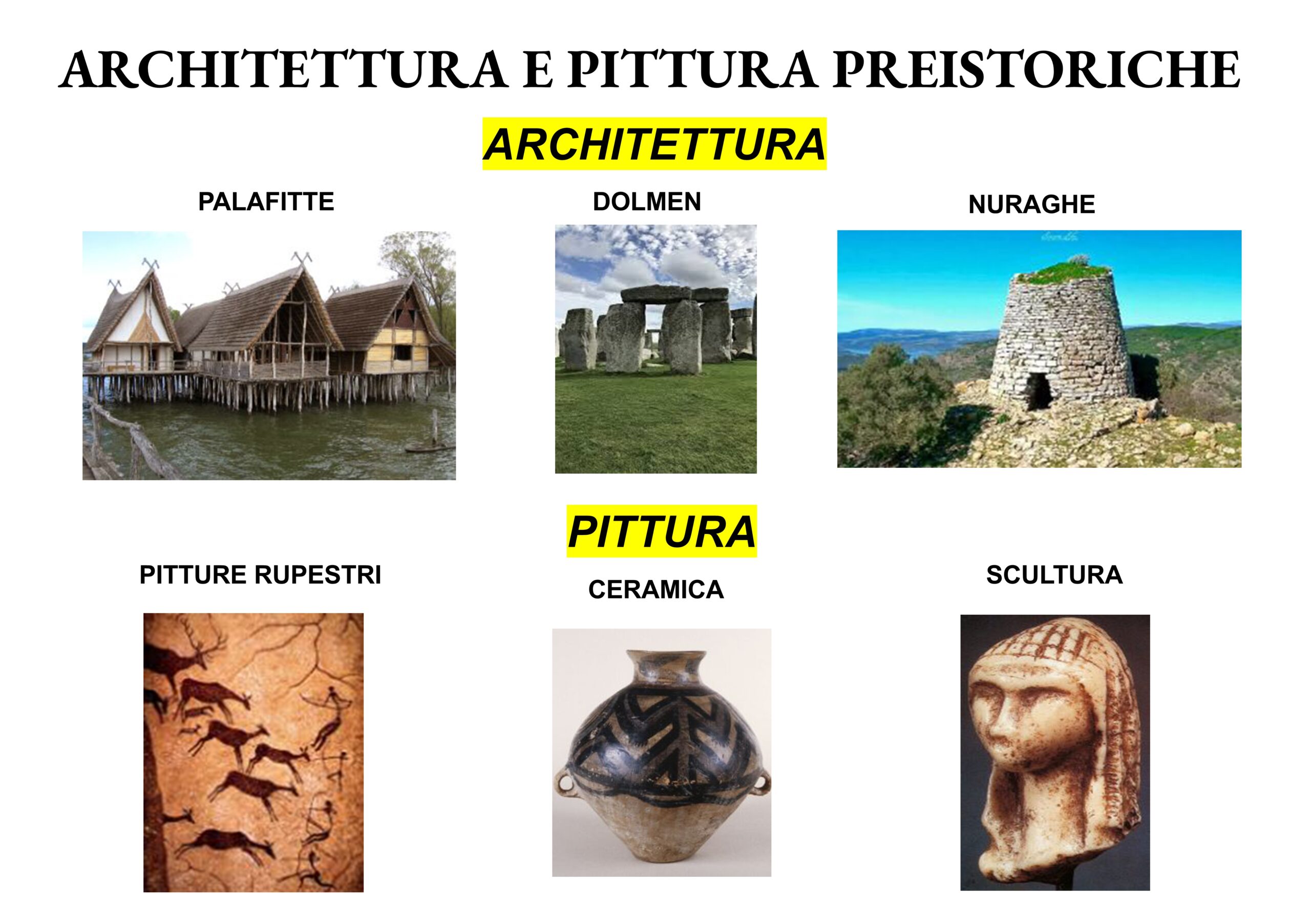 ARCHITETTURA E PITTURA PREISTORICHE

ARCHITETTURA

PALAFITTE

DOLMEN

NURAGHE

PITTURA

PITTURE RUPESTRI

CERAMICA

SCULTURA